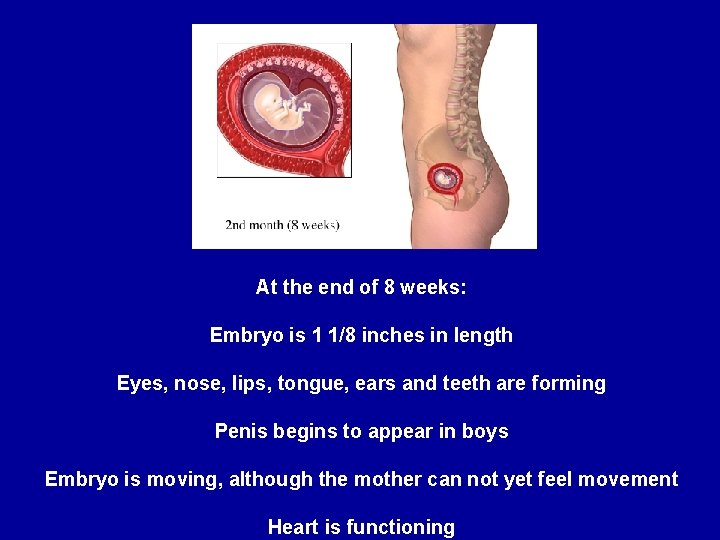 2nd month (8 weeks)

At the end of 8 weeks:

Embryo is 1 1/8 inches in length

Eyes, nose, lips, tongue, ears and teeth are forming

Penis begins to appear in boys

Embryo is moving, although the mother can not yet feel movement

Heart is functioning